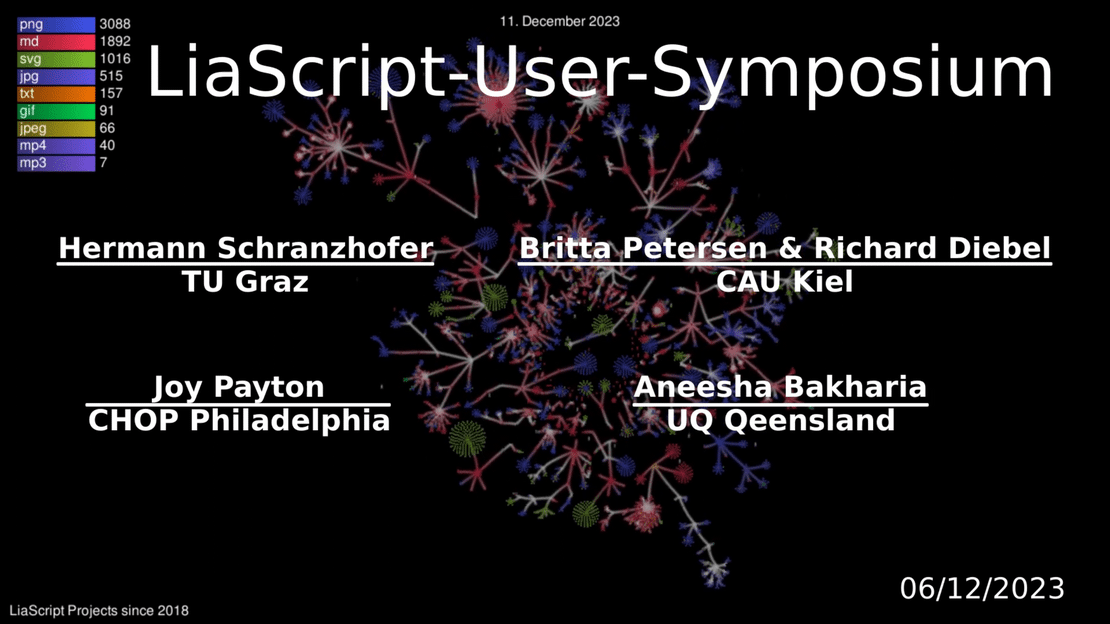 png 3088
md 1892
svg 1016
jpg 515
txt 157
gif 91
jpeg 66
mp4 40
mp3 7

11. December 2023

LiaScript-User-Symposium

Hermann Schranzhofer
TU Graz

Britta Petersen & Richard Diebel
CAU Kiel

Joy Payton
CHOP Philadelphia

Aneesha Bakharia
UQ Qeensland

06/12/2023

LiaScript Projects since 2018